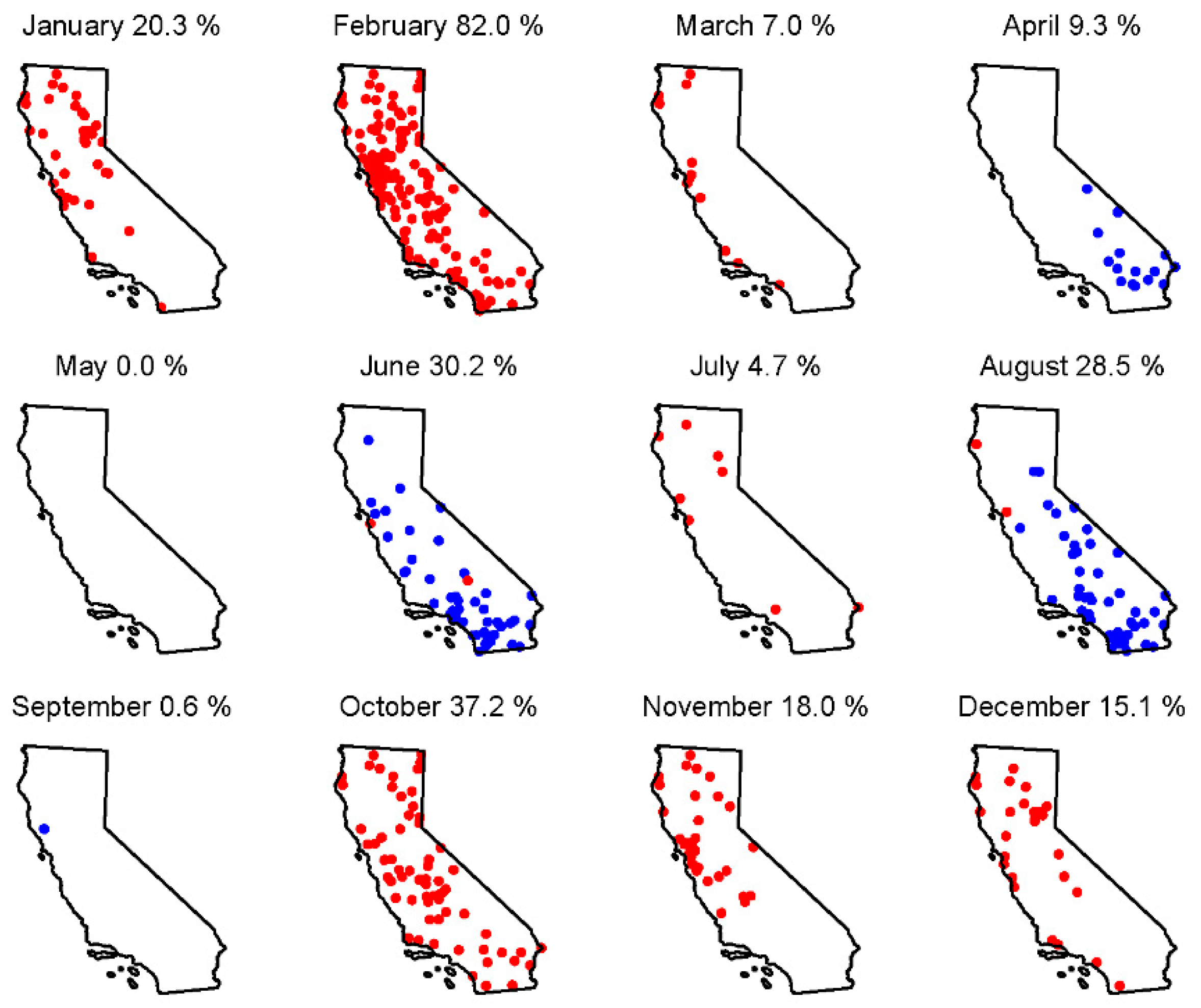 January 20.3 %

February 82.0 %

March 7.0 %

April 9.3 %

May 0.0 %

June 30.2 %

July 4.7 %

August 28.5 %

September 0.6 %

October 37.2 %

November 18.0 %

December 15.1 %